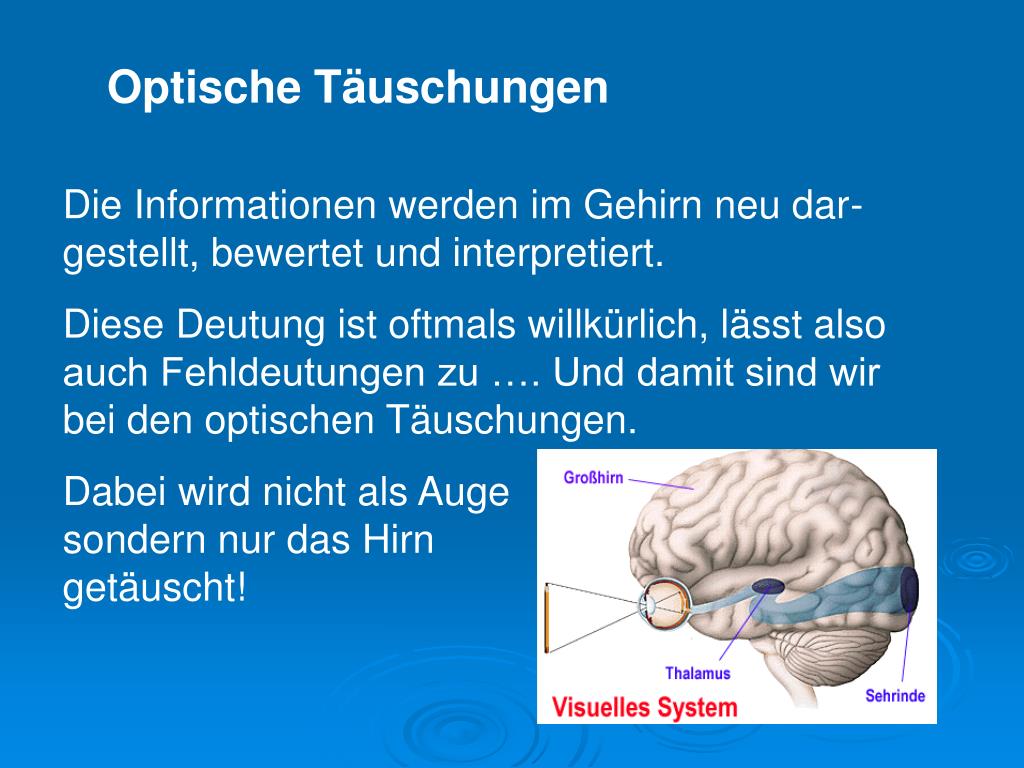 Optische Täuschungen

Die Informationen werden im Gehirn neu dargestellt, bewertet und interpretiert.

Diese Deutung ist oftmals willkürlich, lässt also auch Fehldeutungen zu …. Und damit sind wir bei den optischen Täuschungen.

Dabei wird nicht als Auge sondern nur das Hirn getäuscht!

Großhirn
Thalamus
Sehrinde
Visuelles System